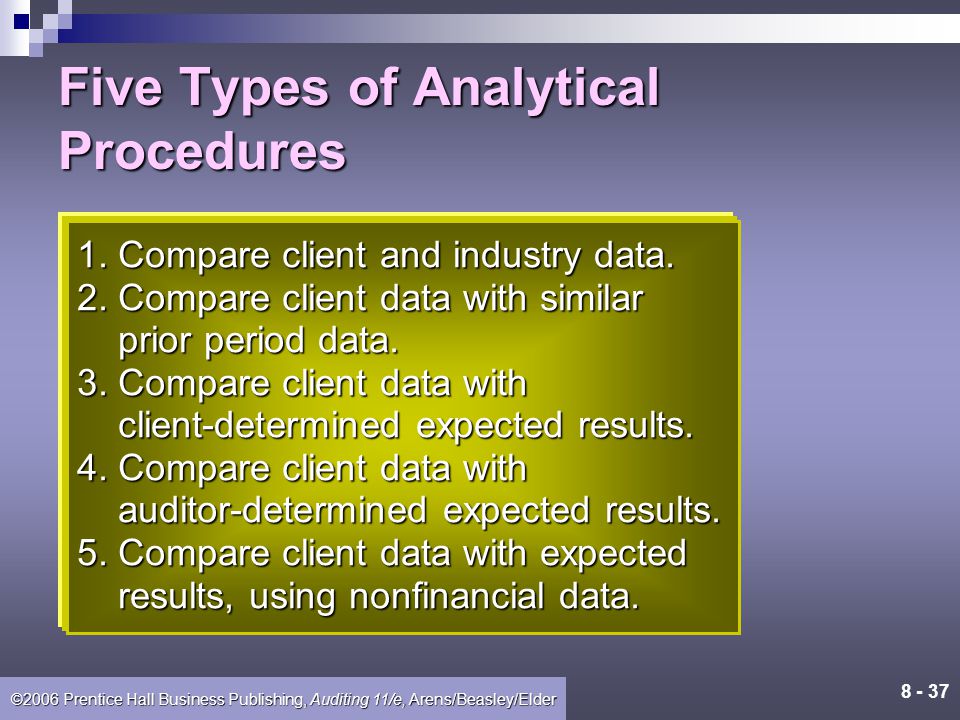 Five Types of Analytical Procedures

1. Compare client and industry data.
2. Compare client data with similar prior period data.
3. Compare client data with client-determined expected results.
4. Compare client data with auditor-determined expected results.
5. Compare client data with expected results, using nonfinancial data.

©2006 Prentice Hall Business Publishing, Auditing 11/e, Arens/Beasley/Elder

8 - 37